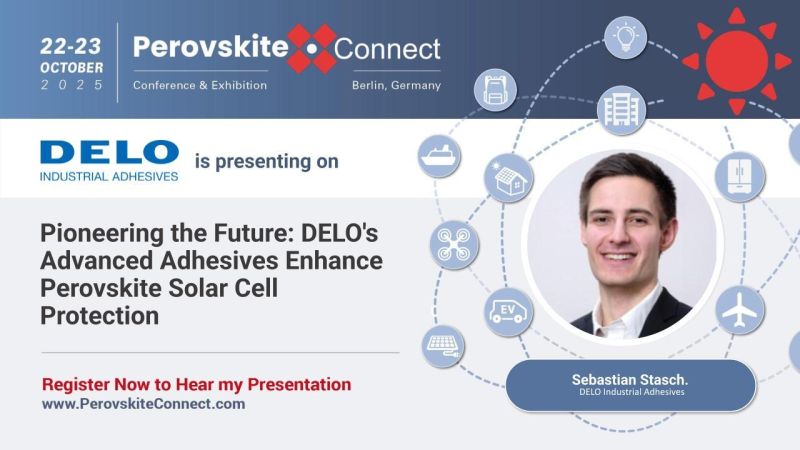 22-23
OCTOBER
2025

Perovskite Connect
Conference & Exhibition
Berlin, Germany

DELO
INDUSTRIAL ADHESIVES
is presenting on

Pioneering the Future: DELO's Advanced Adhesives Enhance Perovskite Solar Cell Protection

Register Now to Hear my Presentation
www.PerovskiteConnect.com

EV

Sebastian Stasch.
DELO Industrial Adhesives